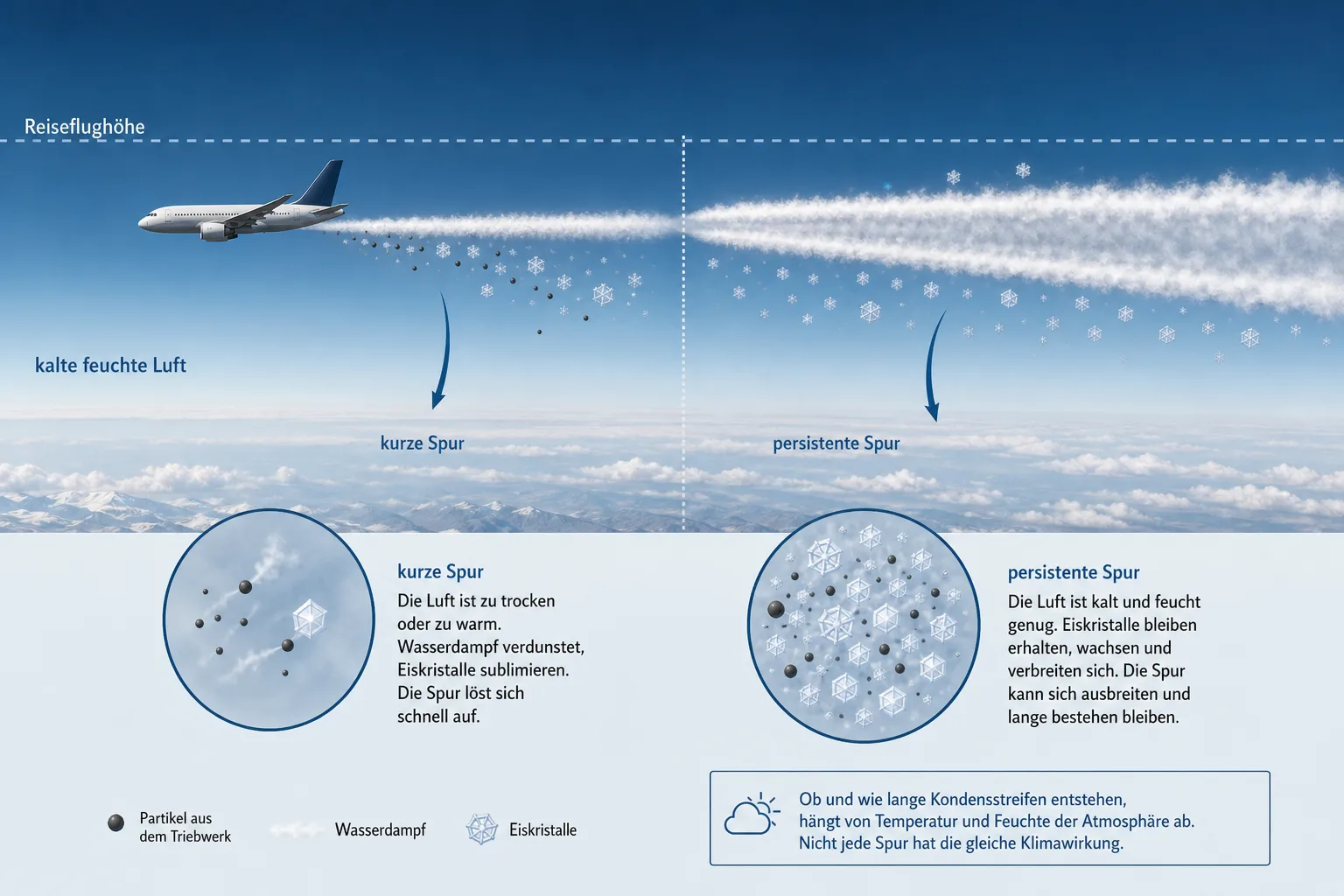 Reiseflughöhe

kalte feuchte Luft

kurze Spur

persistente Spur

kurze Spur
Die Luft ist zu trocken oder zu warm. Wasserdampf verdunstet, Eiskristalle sublimieren. Die Spur löst sich schnell auf.

persistente Spur
Die Luft ist kalt und feucht genug. Eiskristalle bleiben erhalten, wachsen und verbreiten sich. Die Spur kann sich ausbreiten und lange bestehen bleiben.

Partikel aus dem Triebwerk

Wasserdampf

Eiskristalle

Ob und wie lange Kondensstreifen entstehen, hängt von Temperatur und Feuchte der Atmosphäre ab. Nicht jede Spur hat die gleiche Klimawirkung.